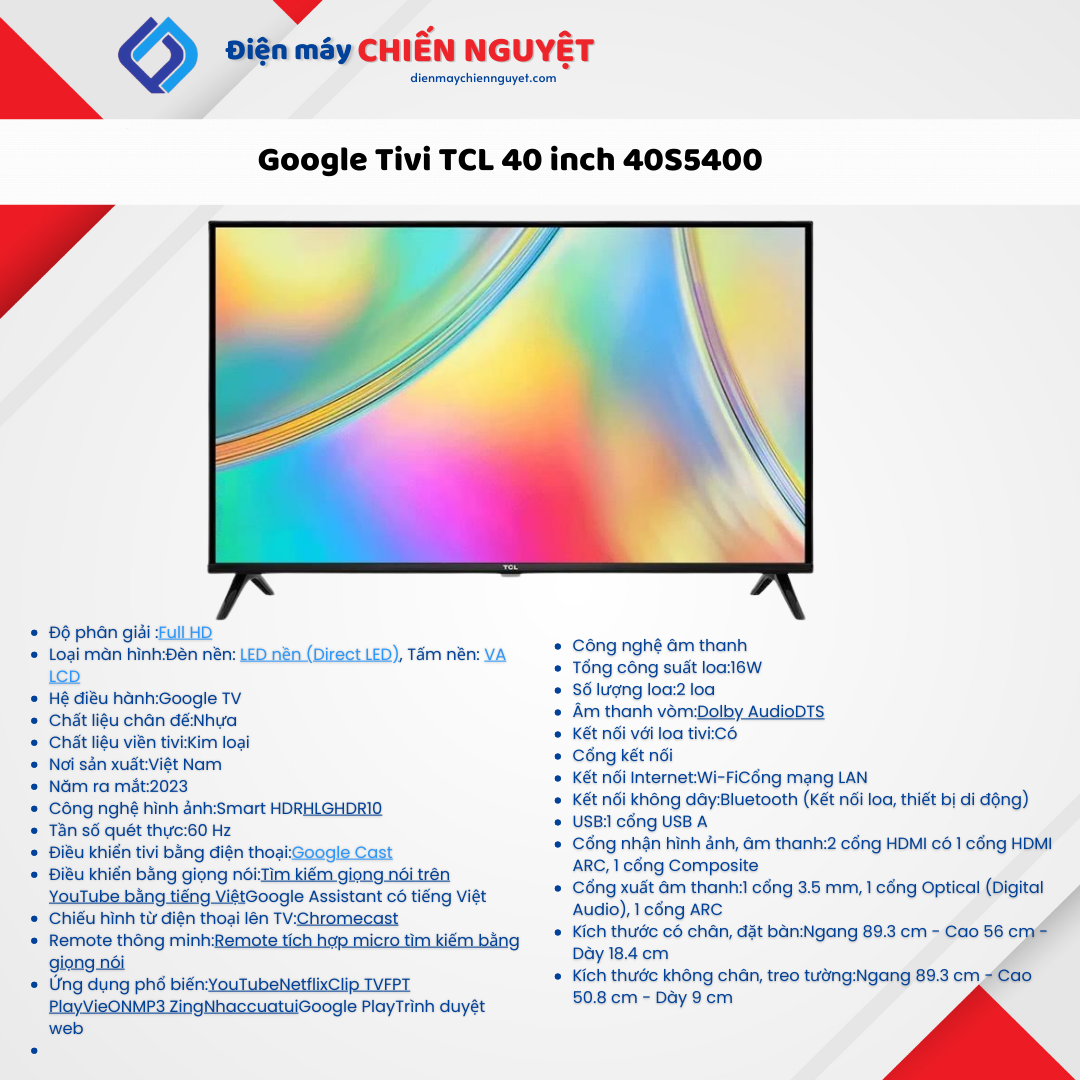 Điện máy CHIẾN NGUYỆT
dienmaychiennguyet.com

Google Tivi TCL 40 inch 40S5400

TCL

- Độ phân giải :Full HD
- Loại màn hình:Đèn nền: LED nền (Direct LED), Tấm nền: VA LCD
- Hệ điều hành:Google TV
- Chất liệu chân đế:Nhựa
- Chất liệu viền tivi:Kim loại
- Nơi sản xuất:Việt Nam
- Năm ra mắt:2023
- Công nghệ hình ảnh:Smart HDRHLGHDR10
- Tần số quét thực:60 Hz
- Điều khiển tivi bằng điện thoại:Google Cast
- Điều khiển bằng giọng nói:Tìm kiếm giọng nói trên YouTube bằng tiếng ViệtGoogle Assistant có tiếng Việt
- Chiếu hình từ điện thoại lên TV:Chromecast
- Remote thông minh:Remote tích hợp micro tìm kiếm bằng giọng nói
- Ứng dụng phổ biến:YouTubeNetflixClip TVFPT PlayVieONMP3 ZingNhaccuatuiGoogle PlayTrình duyệt web
-

- Công nghệ âm thanh
- Tổng công suất loa:16W
- Số lượng loa:2 loa
- Âm thanh vòm:Dolby AudioDTS
- Kết nối với loa tivi:Có
- Cổng kết nối
- Kết nối Internet:Wi-FiCổng mạng LAN
- Kết nối không dây:Bluetooth (Kết nối loa, thiết bị di động)
- USB:1 cổng USB A
- Cổng nhận hình ảnh, âm thanh:2 cổng HDMI có 1 cổng HDMI ARC, 1 cổng Composite
- Cổng xuất âm thanh:1 cổng 3.5 mm, 1 cổng Optical (Digital Audio), 1 cổng ARC
- Kích thước có chân, đặt bàn:Ngang 89.3 cm - Cao 56 cm - Dày 18.4 cm
- Kích thước không chân, treo tường:Ngang 89.3 cm - Cao 50.8 cm - Dày 9 cm